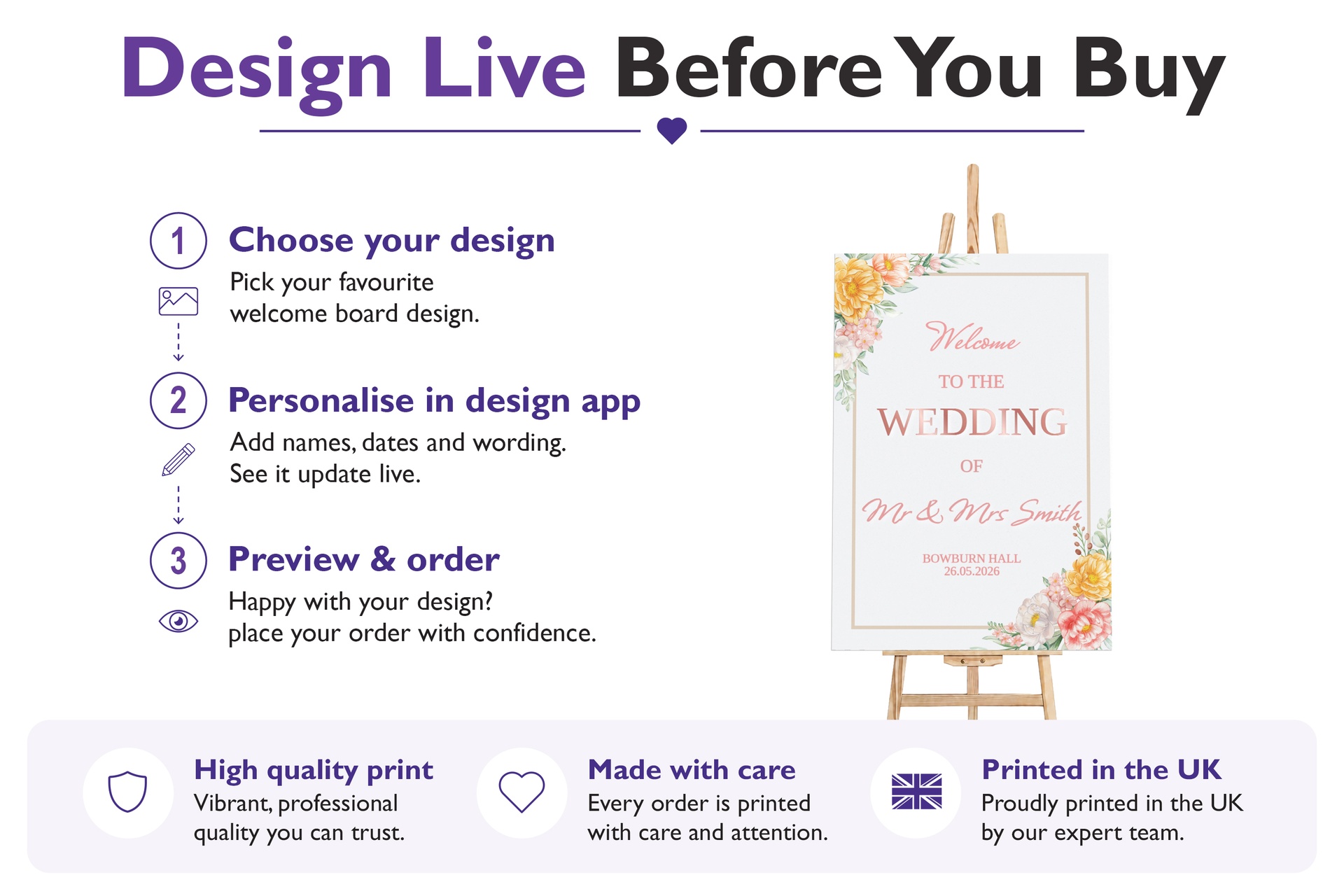 Design Live Before You Buy

1 Choose your design

Pick your favourite welcome board design.

2 Personalise in design app

Add names, dates and wording. See it update live.

3 Preview & order

Happy with your design? place your order with confidence.

Welcome
TO THE
WEDDING
OF
Mr & Mrs Smith
BOWBURN HALL
26.05.2026

High quality print
Vibrant, professional quality you can trust.

Made with care
Every order is printed with care and attention.

Printed in the UK
Proudly printed in the UK by our expert team.